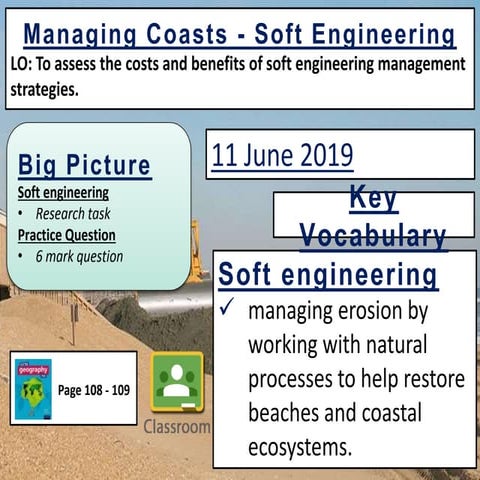 Managing Coasts - Soft Engineering
LO: To assess the costs and benefits of soft engineering management strategies.

Big Picture
Soft engineering
• Research task
Practice Question
• 6 mark question

11 June 2019

Key Vocabulary

Soft engineering
✓ managing erosion by working with natural processes to help restore beaches and coastal ecosystems.

geography

Page 108 - 109

Classroom